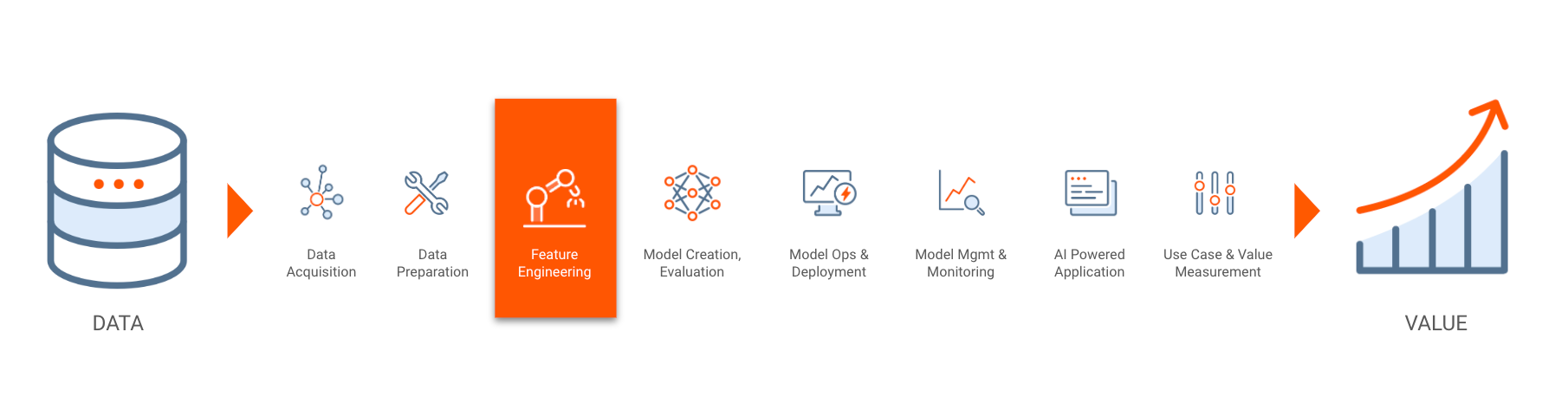 DATA

Data Acquisition

Data Preparation

Feature Engineering

Model Creation, Evaluation

Model Ops & Deployment

Model Mgmt & Monitoring

AI Powered Application

Use Case & Value Measurement

VALUE